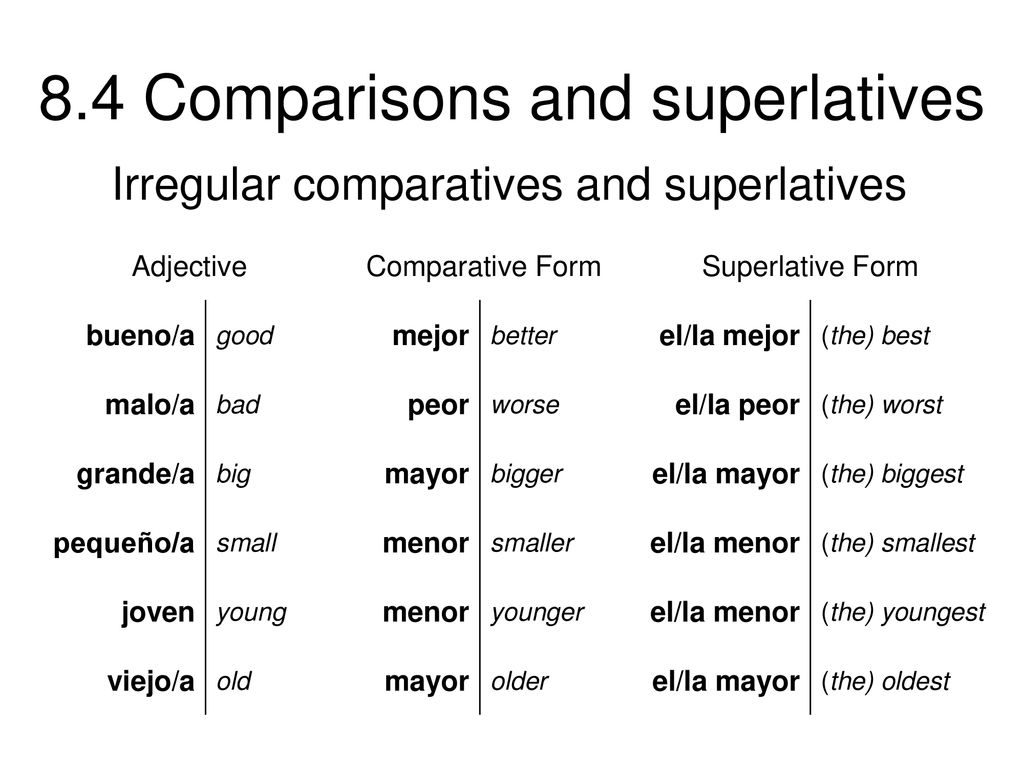 8.4 Comparisons and superlatives

Irregular comparatives and superlatives

| Adjective | | Comparative Form | | Superlative Form | |
|---|---|---|---|---|---|
| bueno/a | good | mejor | better | el/la mejor | (the) best |
| malo/a | bad | peor | worse | el/la peor | (the) worst |
| grande/a | big | mayor | bigger | el/la mayor | (the) biggest |
| pequeño/a | small | menor | smaller | el/la menor | (the) smallest |
| joven | young | menor | younger | el/la menor | (the) youngest |
| viejo/a | old | mayor | older | el/la mayor | (the) oldest |